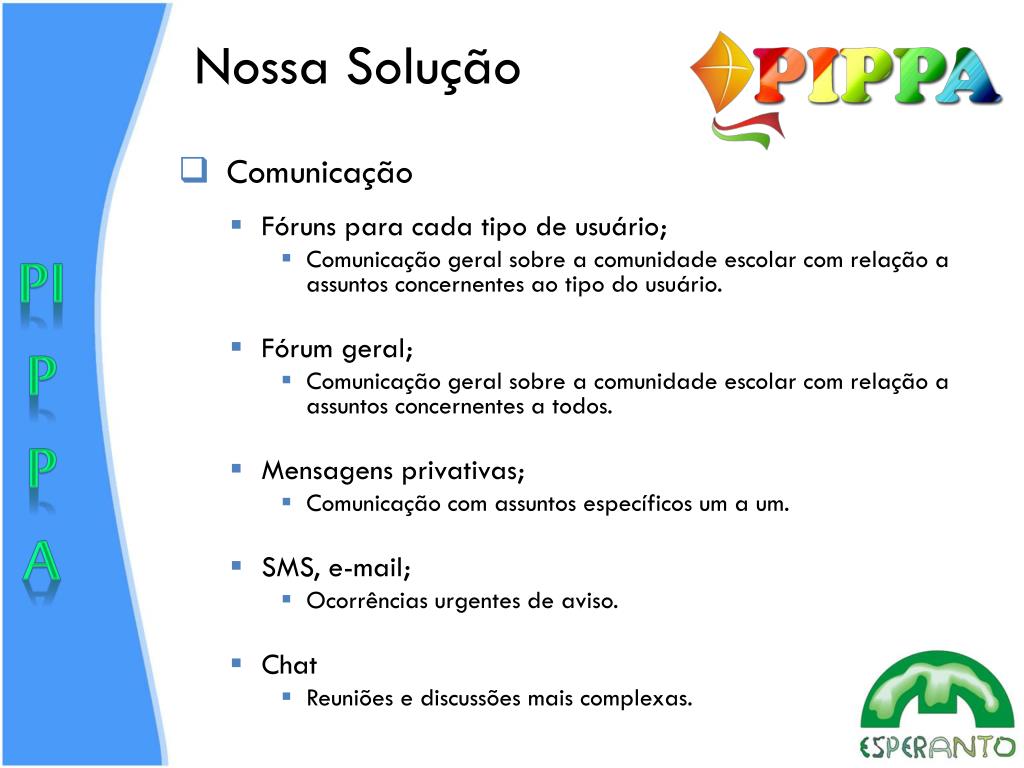 Nossa Solução

PIPPA

PI
P
P
A

Comunicação

Fóruns para cada tipo de usuário;

Comunicação geral sobre a comunidade escolar com relação a assuntos concernentes ao tipo do usuário.

Fórum geral;

Comunicação geral sobre a comunidade escolar com relação a assuntos concernentes a todos.

Mensagens privativas;

Comunicação com assuntos específicos um a um.

SMS, e-mail;

Ocorrências urgentes de aviso.

Chat

Reuniões e discussões mais complexas.

ESPERANTO